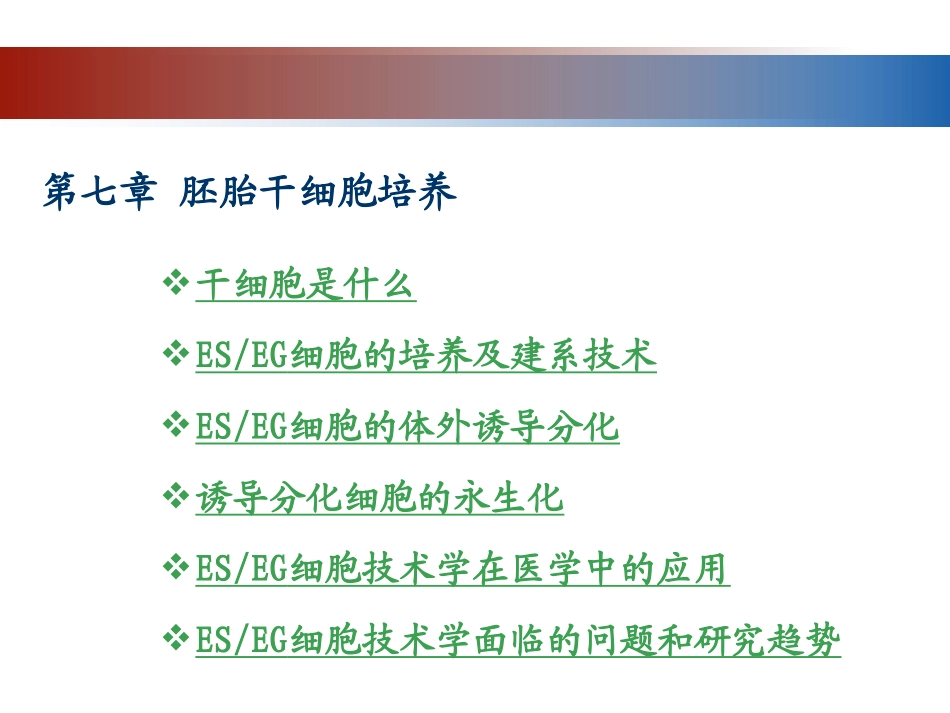 第七章 胚胎干细胞培养

❖干细胞是什么

❖ES/EG细胞的培养及建系技术

❖ES/EG细胞的体外诱导分化

❖诱导分化细胞的永生化

❖ES/EG细胞技术学在医学中的应用

❖ES/EG细胞技术学面临的问题和研究趋势